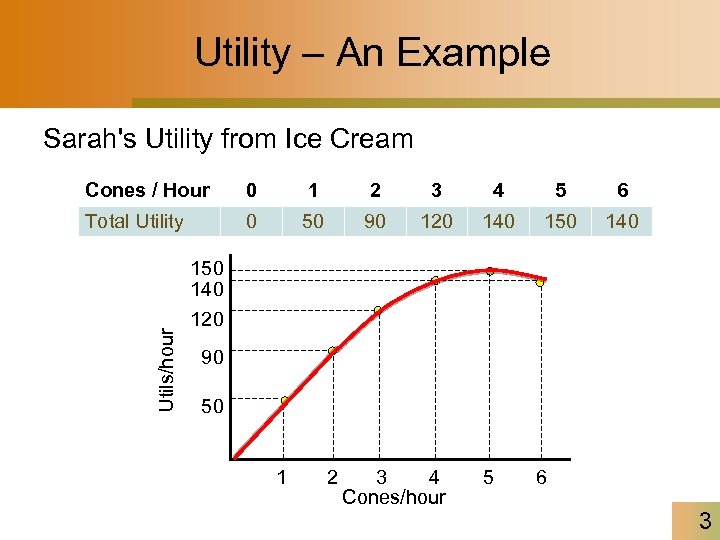 Utility – An Example

Sarah's Utility from Ice Cream

| Cones / Hour | 0 | 1 | 2 | 3 | 4 | 5 | 6 |
|---|---|---|---|---|---|---|---|
| Total Utility | 0 | 50 | 90 | 120 | 140 | 150 | 140 |

150
140
120
90
50
Utils/hour
1 2 3 4 5 6
Cones/hour

3